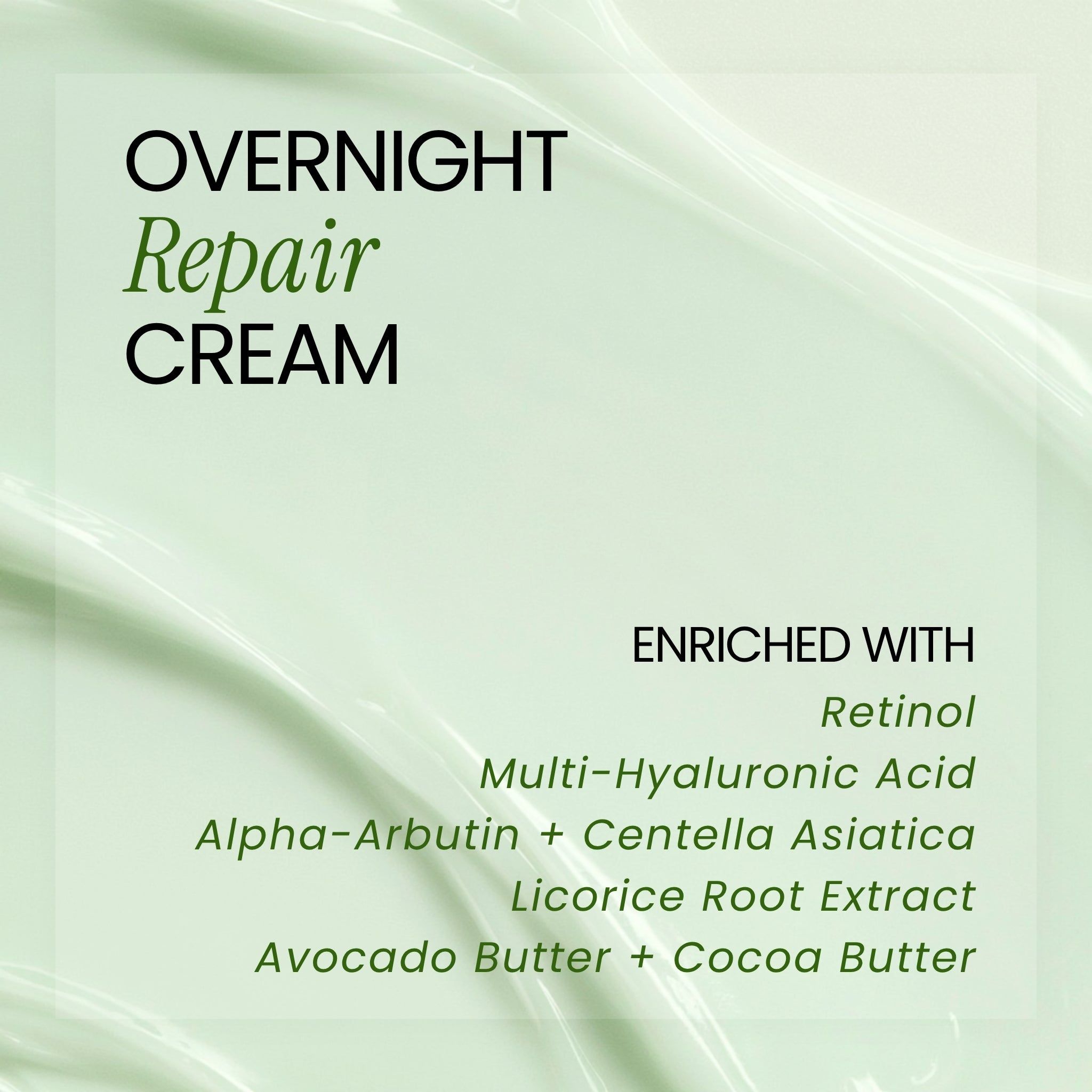 OVERNIGHT
Repair
CREAM

ENRICHED WITH
Retinol
Multi-Hyaluronic Acid
Alpha-Arbutin + Centella Asiatica
Licorice Root Extract
Avocado Butter + Cocoa Butter